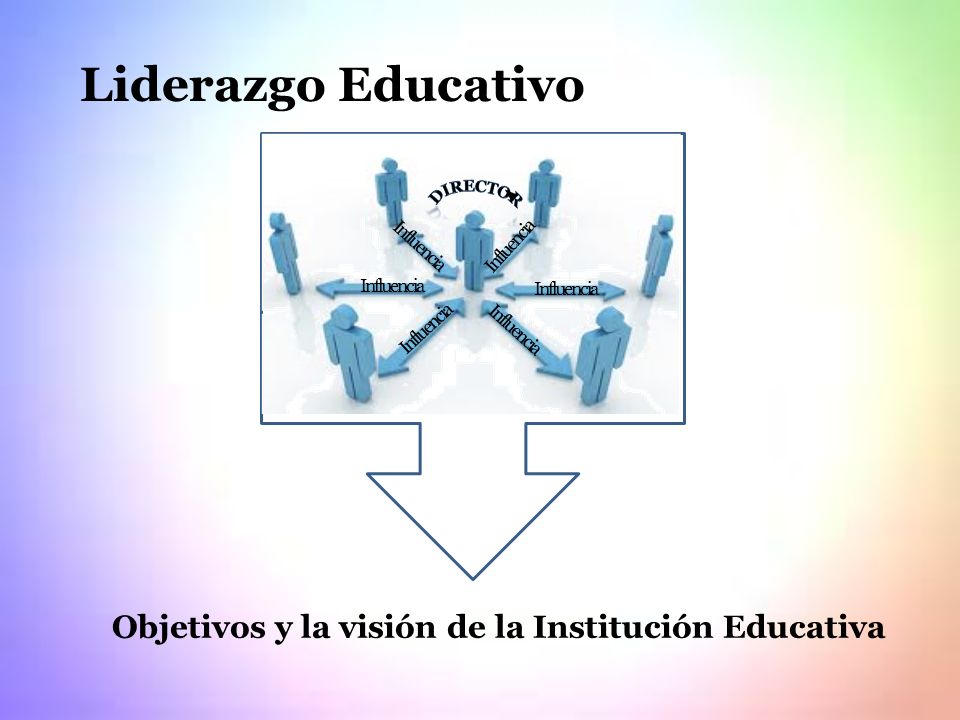 Liderazgo Educativo

DIRECTOR

Influencia

Influencia

Influencia

Influencia

Influencia

Influencia

Objetivos y la visión de la Institución Educativa